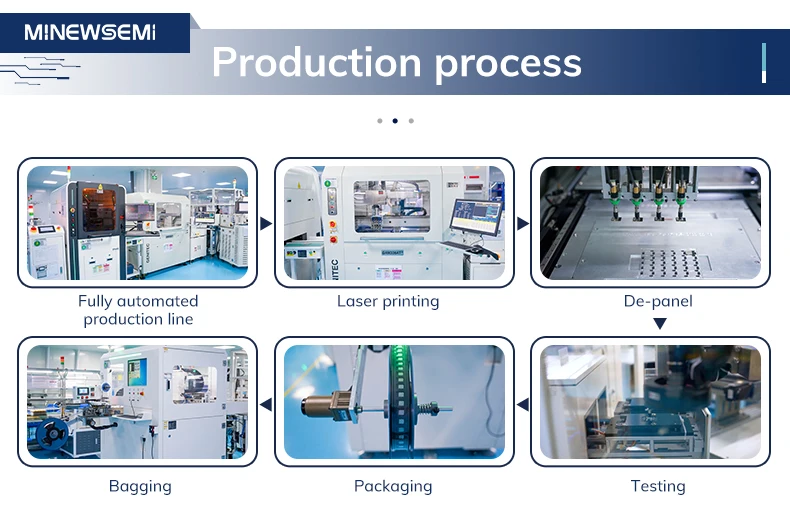 MINEWSEMI

Production process

Fully automated production line

Laser printing

De-panel

Bagging

Packaging

Testing